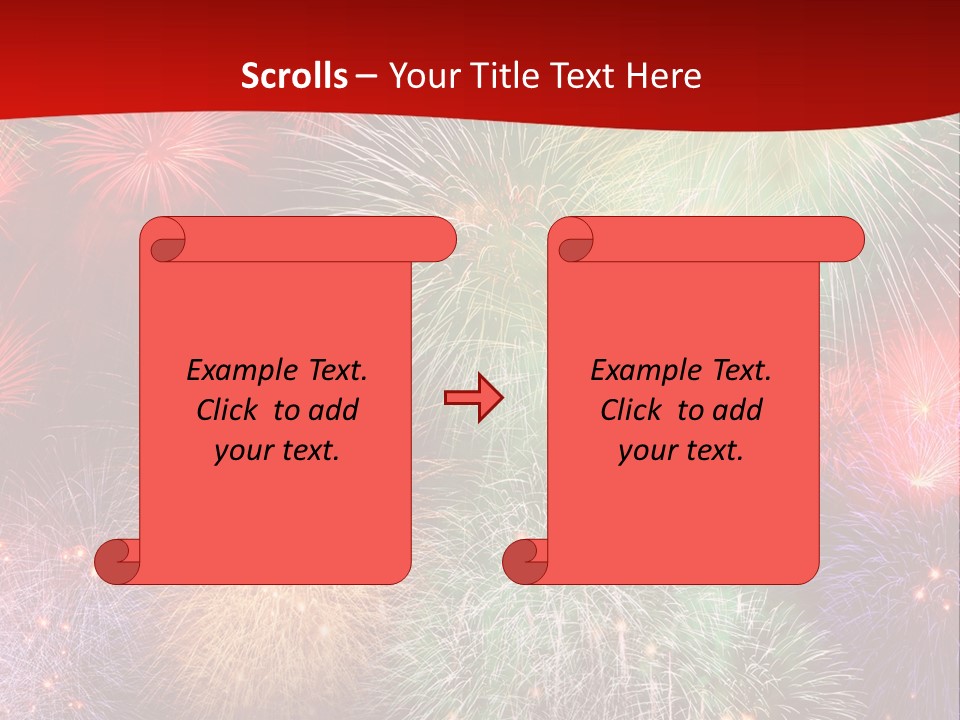 Scrolls – Your Title Text Here

Example Text. Click to add your text.

Example Text. Click to add your text.